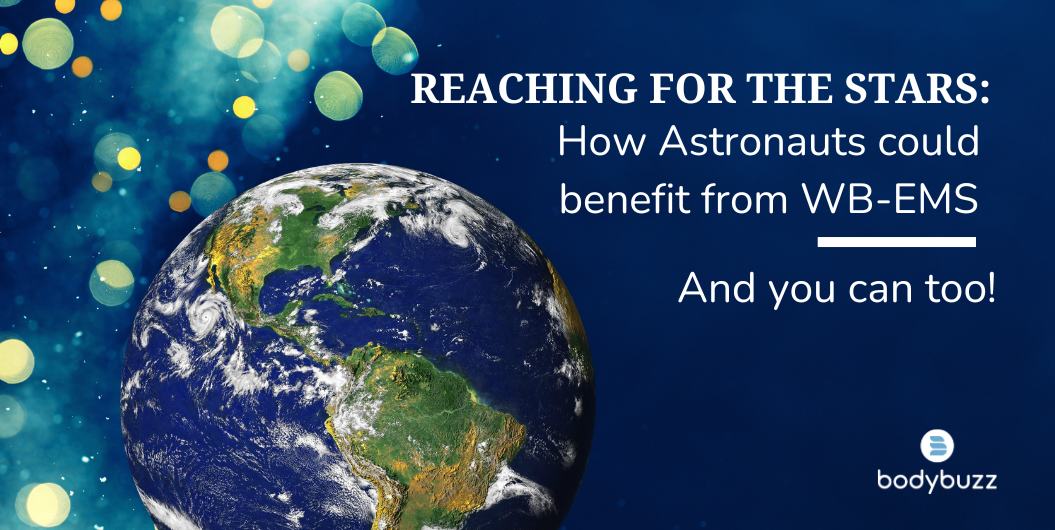 REACHING FOR THE STARS:
How Astronauts could benefit from WB-EMS

And you can too!

bodybuzz